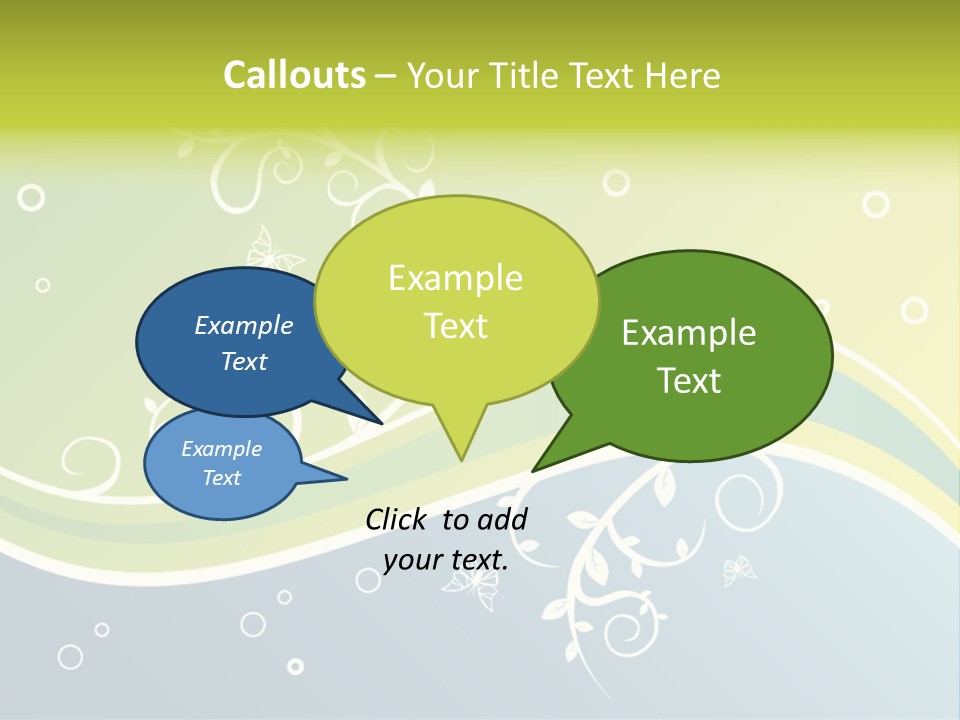 Callouts – Your Title Text Here

Example Text

Example Text

Example Text

Example Text

Click to add your text.